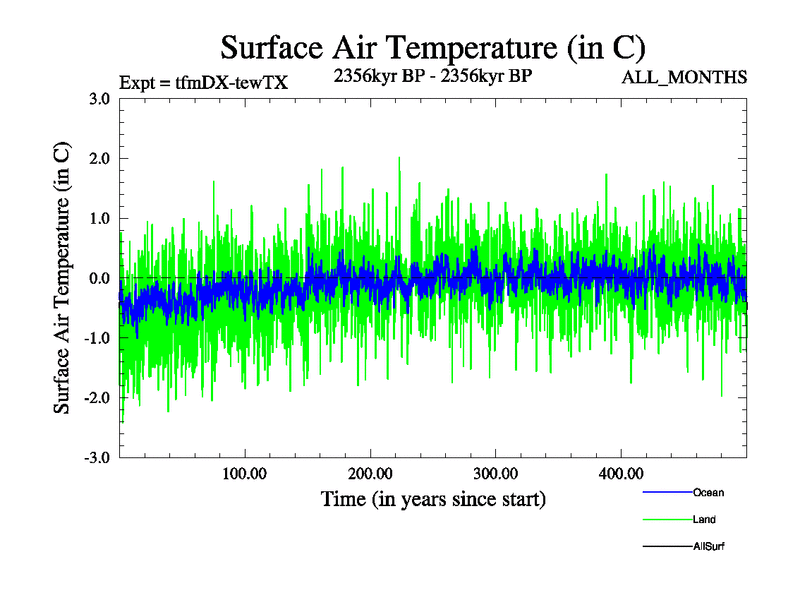 Surface Air Temperature (in C)

Expt = tfmDX-tewTX

2356kyr BP - 2356kyr BP

ALL_MONTHS

Surface Air Temperature (in C)

3.0
2.0
1.0
0.0
-1.0
-2.0
-3.0

100.00
200.00
300.00
400.00

Time (in years since start)

Ocean
Land
AllSurf